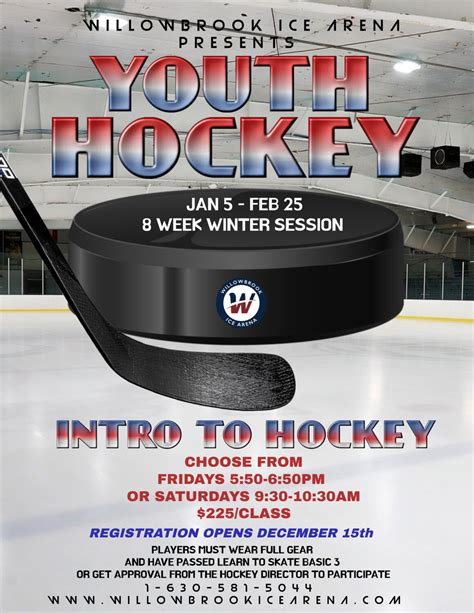 WILLOWBROOK ICE ARENA
PRESENTS

YOUTH
HOCKEY

JAN 5 - FEB 25
8 WEEK WINTER SESSION

WILLOWBROOK
W
ICE ARENA

INTRO TO HOCKEY

CHOOSE FROM
FRIDAYS 5:50-6:50PM
OR SATURDAYS 9:30-10:30AM
$225/CLASS

REGISTRATION OPENS DECEMBER 15th

PLAYERS MUST WEAR FULL GEAR
AND HAVE PASSED LEARN TO SKATE BASIC 3
OR GET APPROVAL FROM THE HOCKEY DIRECTOR TO PARTICIPATE
1-630-581-5044
WWW.WILLOWBROOKICEARENA.COM